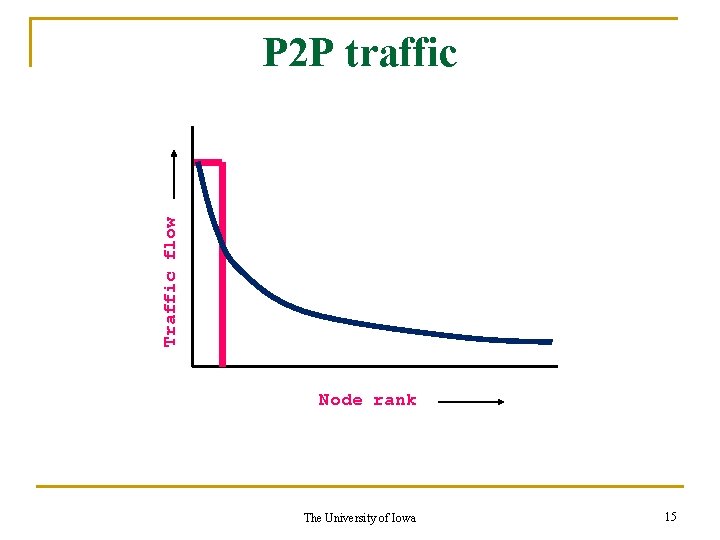 P2P traffic

Traffic flow

Node rank

The University of Iowa

15